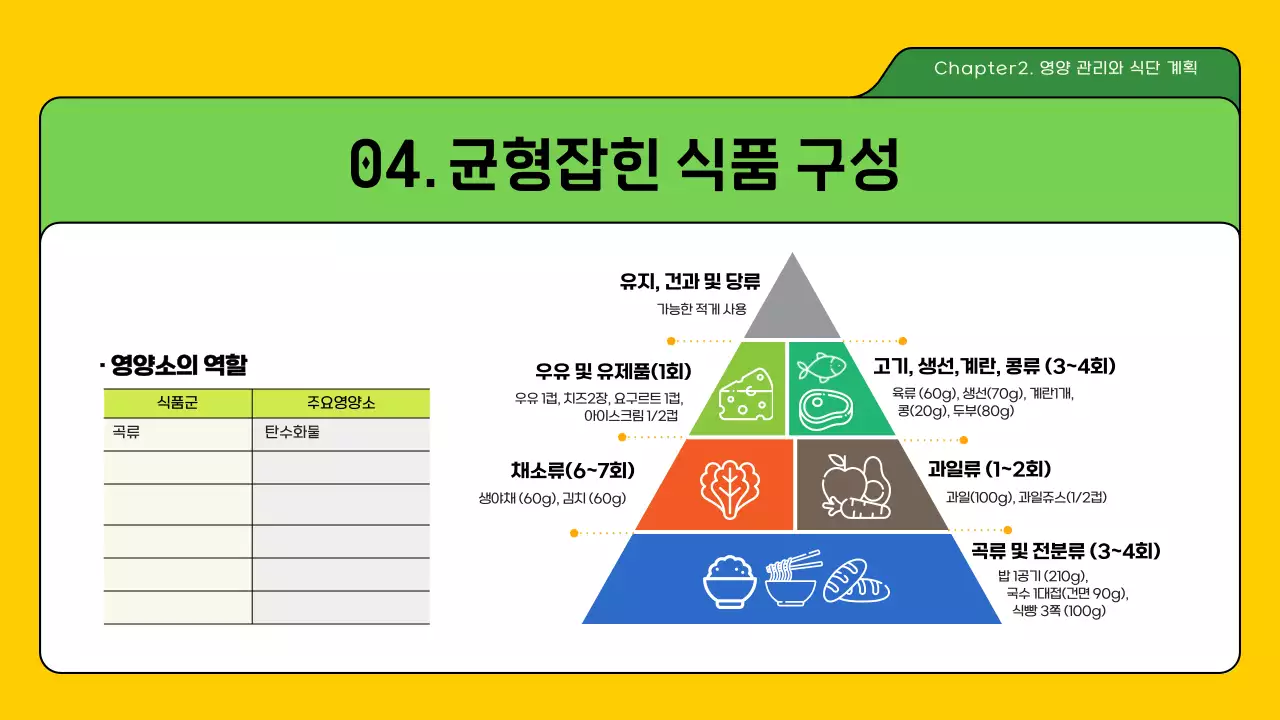 Chapter2. 영양 관리와 식단 계획

04. 균형잡힌 식품 구성

· 영양소의 역할

| 식품군 | 주요영양소 |
|---|---|
| 곡류 | 탄수화물 |
| | |
| | |
| | |
| | |
| | |

유지, 견과 및 당류
가능한 적게 사용

우유 및 유제품(1회)
우유 1컵, 치즈2장, 요구르트 1컵, 아이스크림 1/2컵

고기, 생선,계란, 콩류 (3~4회)
육류 (60g), 생선(70g), 계란1개, 콩(20g), 두부(80g)

채소류(6~7회)
생야채 (60g), 김치 (60g)

과일류 (1~2회)
과일(100g), 과일쥬스(1/2컵)

곡류 및 전분류 (3~4회)
밥 1공기 (210g), 국수 1대접(건면 90g), 식빵 3쪽 (100g)